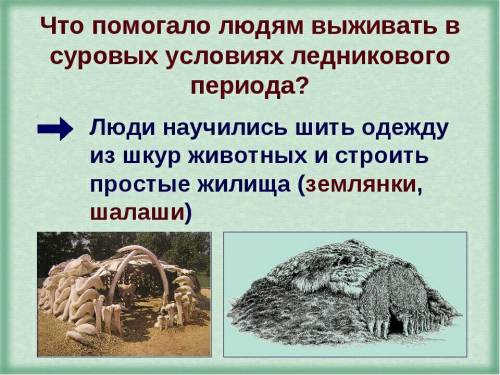 Что помогало людям выживать в суровых условиях ледникового периода?

Люди научились шить одежду из шкур животных и строить простые жилища (землянки, шалаши)